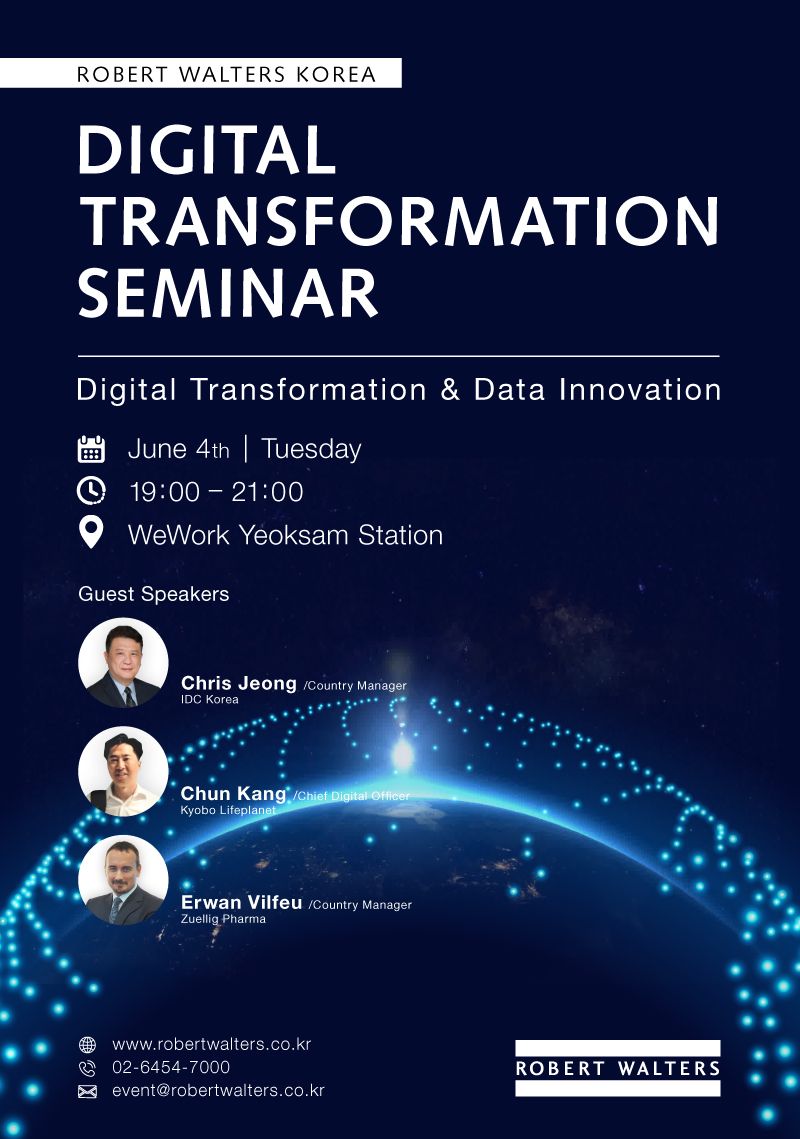 ROBERT WALTERS KOREA

DIGITAL TRANSFORMATION SEMINAR

Digital Transformation & Data Innovation

June 4th | Tuesday
19:00 – 21:00
WeWork Yeoksam Station

Guest Speakers

Chris Jeong /Country Manager
IDC Korea

Chun Kang /Chief Digital Officer
Kyobo Lifeplanet

Erwan Vilfeu /Country Manager
Zuellig Pharma

www.robertwalters.co.kr
02-6454-7000
event@robertwalters.co.kr

ROBERT WALTERS